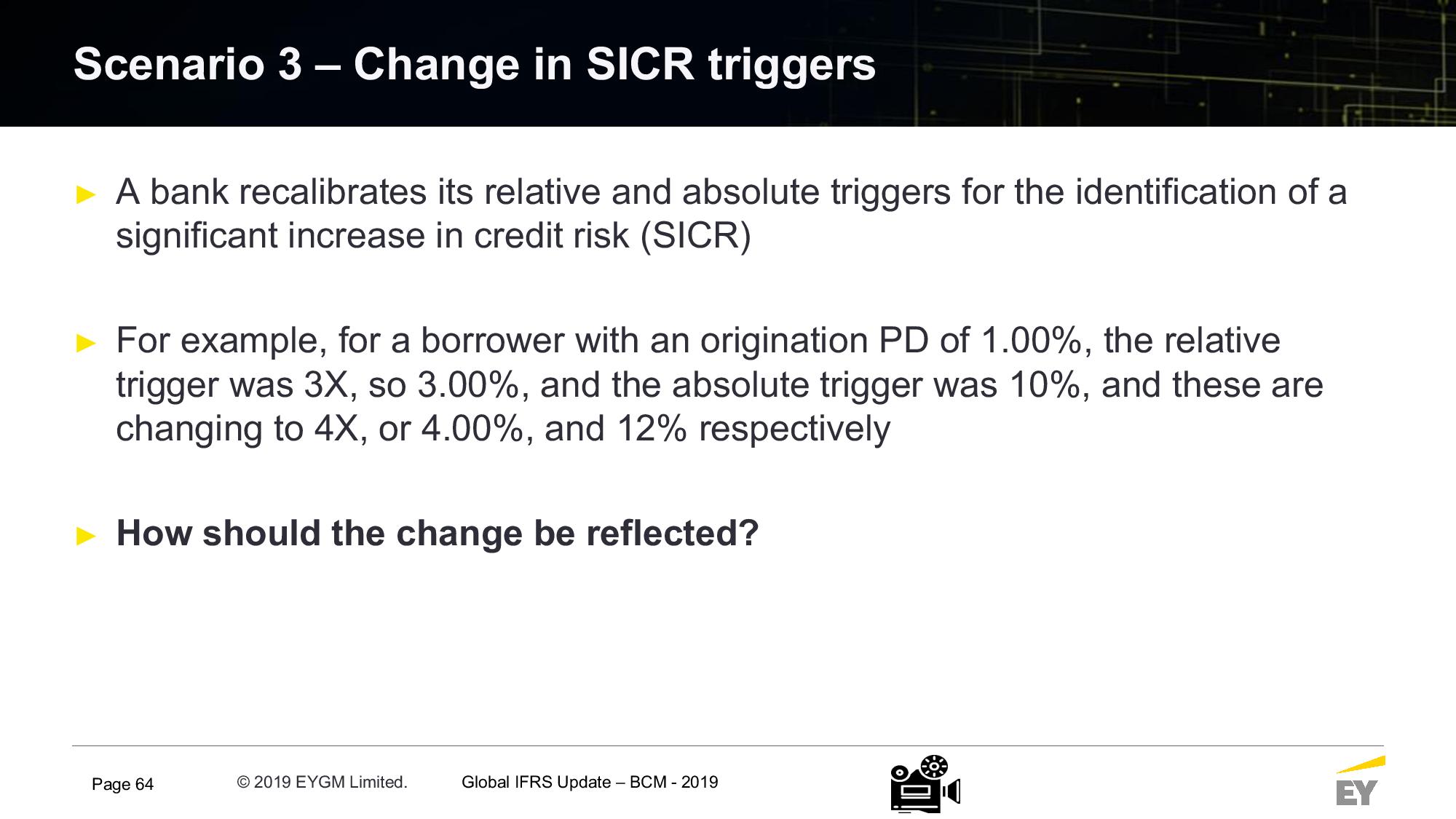 Scenario 3 – Change in SICR triggers

► A bank recalibrates its relative and absolute triggers for the identification of a significant increase in credit risk (SICR)

► For example, for a borrower with an origination PD of 1.00%, the relative trigger was 3X, so 3.00%, and the absolute trigger was 10%, and these are changing to 4X, or 4.00%, and 12% respectively

► How should the change be reflected?

Page 64 © 2019 EYGM Limited. Global IFRS Update – BCM - 2019

EY